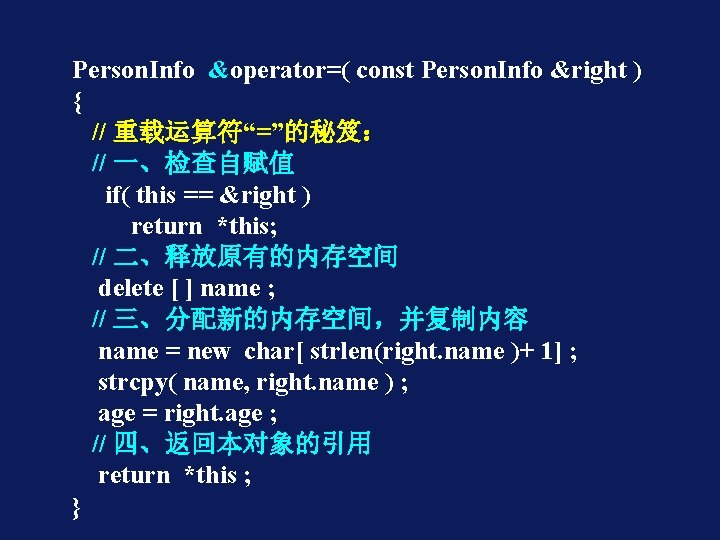 PersonInfo &operator=( const PersonInfo &right )
{
// 重载运算符“=”的秘笈：
// 一、检查自赋值
if( this == &right )
return *this;
// 二、释放原有的内存空间
delete [ ] name ;
// 三、分配新的内存空间，并复制内容
name = new char[ strlen(right.name )+ 1] ;
strcpy( name, right.name ) ;
age = right.age ;
// 四、返回本对象的引用
return *this ;
}